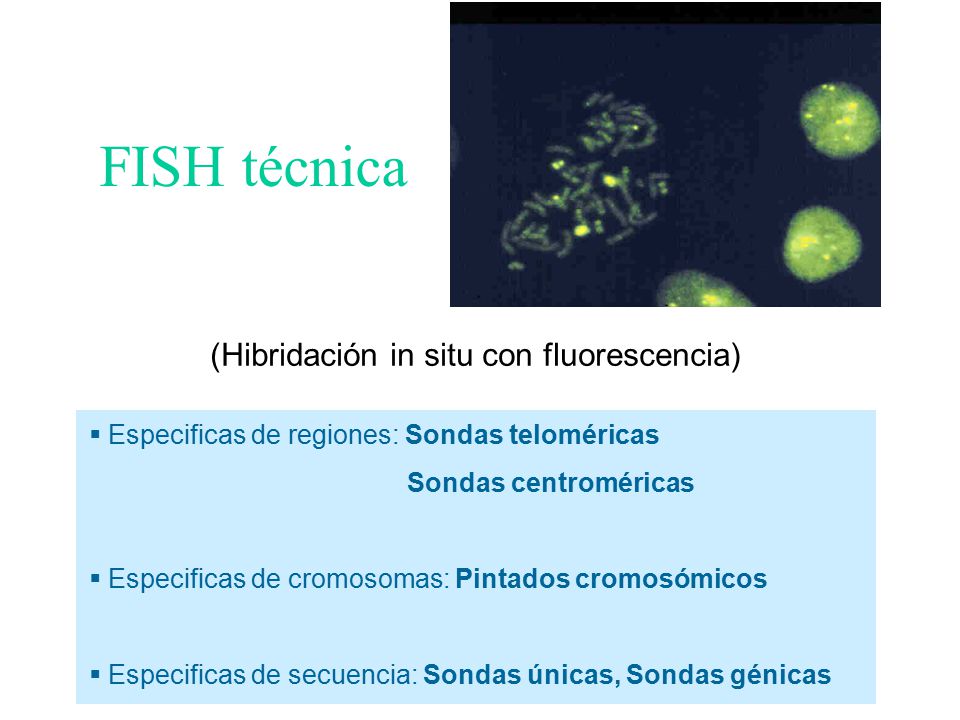 FISH técnica

(Hibridación in situ con fluorescencia)

▪ Especificas de regiones: Sondas teloméricas

Sondas centroméricas

▪ Especificas de cromosomas: Pintados cromosómicos

▪ Especificas de secuencia: Sondas únicas, Sondas génicas